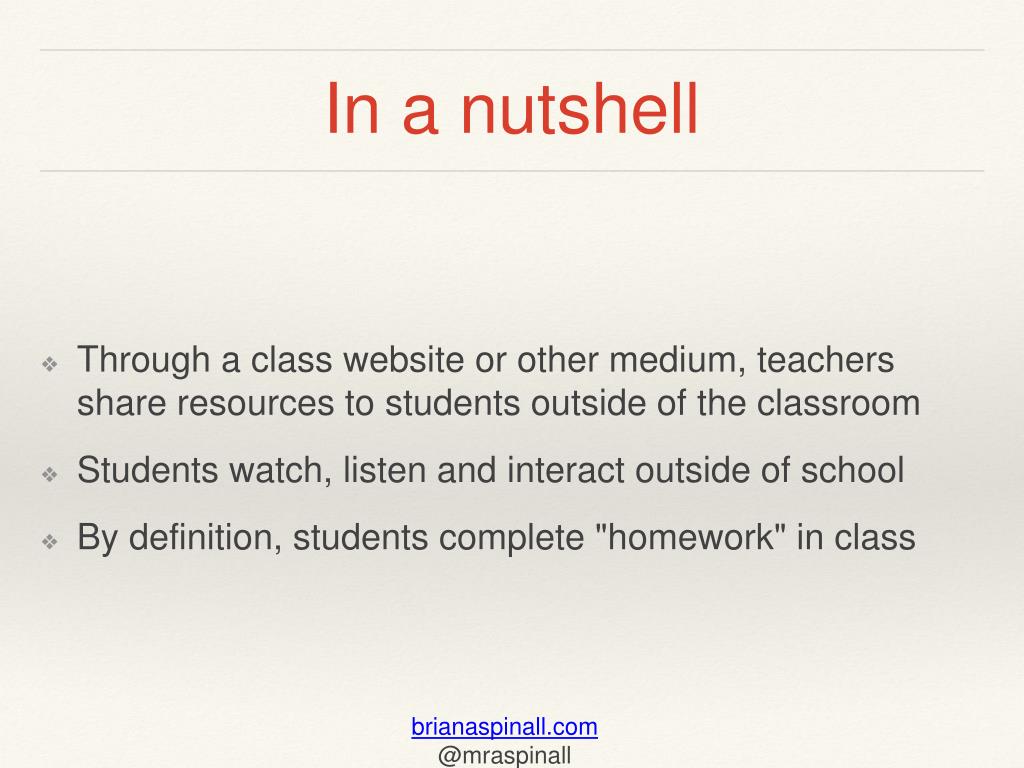 In a nutshell

❖ Through a class website or other medium, teachers share resources to students outside of the classroom

❖ Students watch, listen and interact outside of school

❖ By definition, students complete "homework" in class

brianaspinall.com
@mraspinall